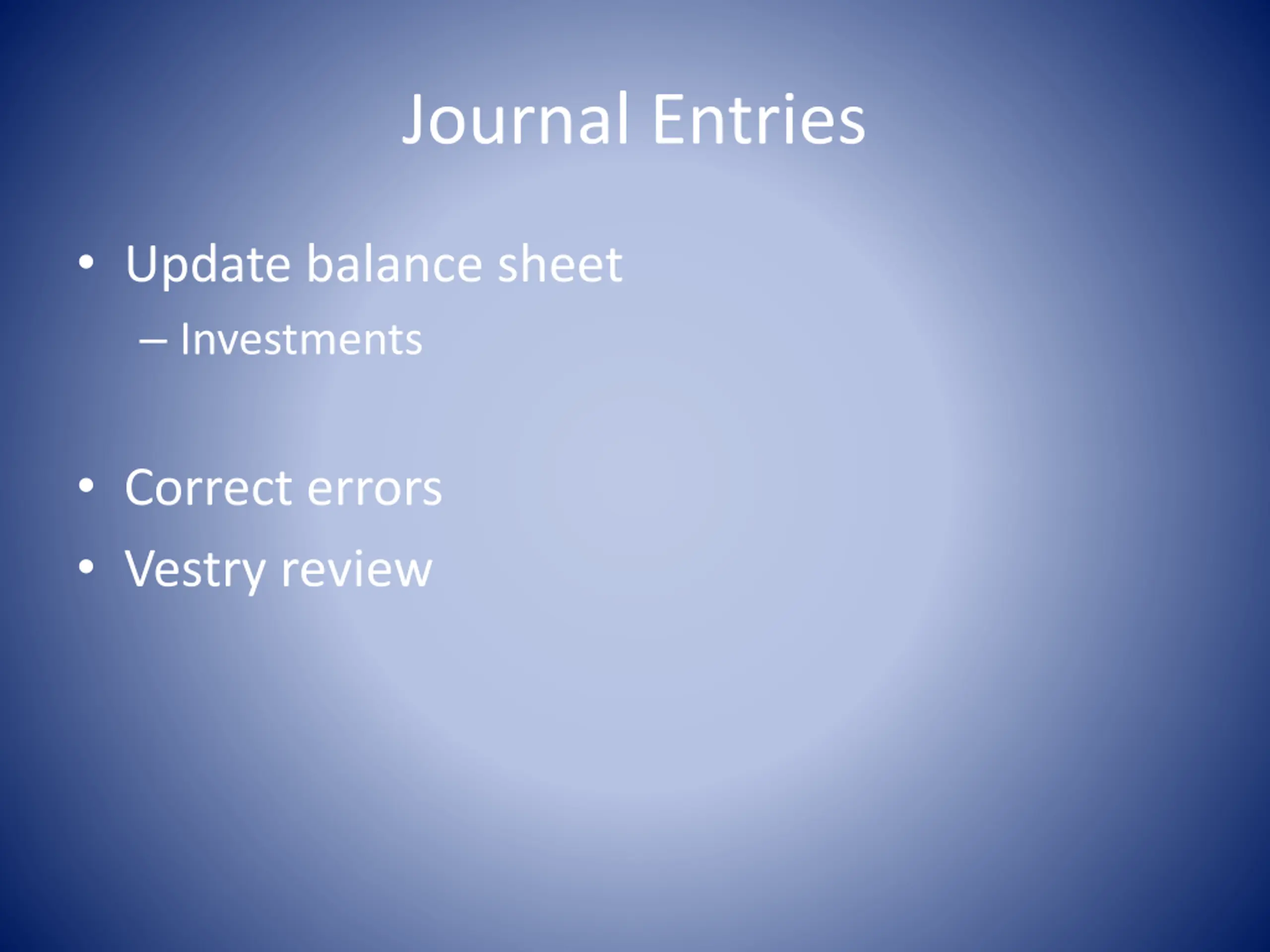 Journal Entries

• Update balance sheet
– Investments

• Correct errors
• Vestry review